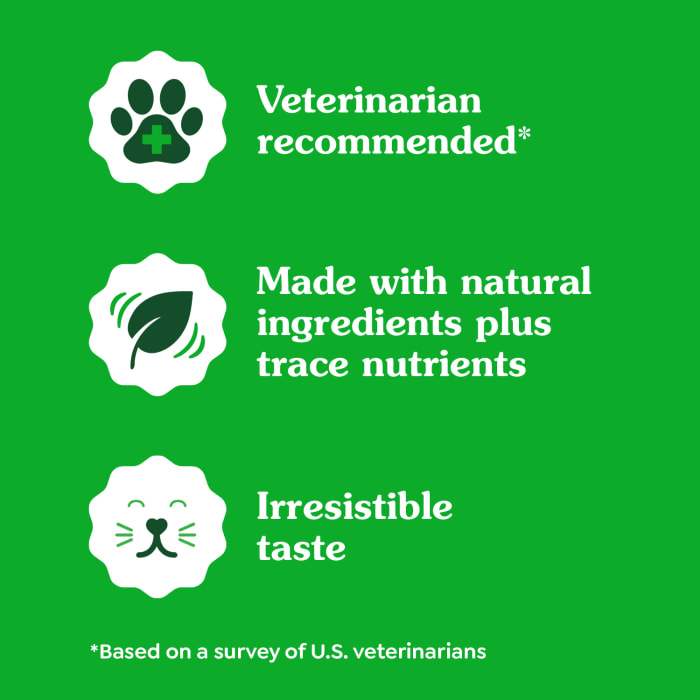 Veterinarian recommended*

Made with natural ingredients plus trace nutrients

Irresistible taste

*Based on a survey of U.S. veterinarians